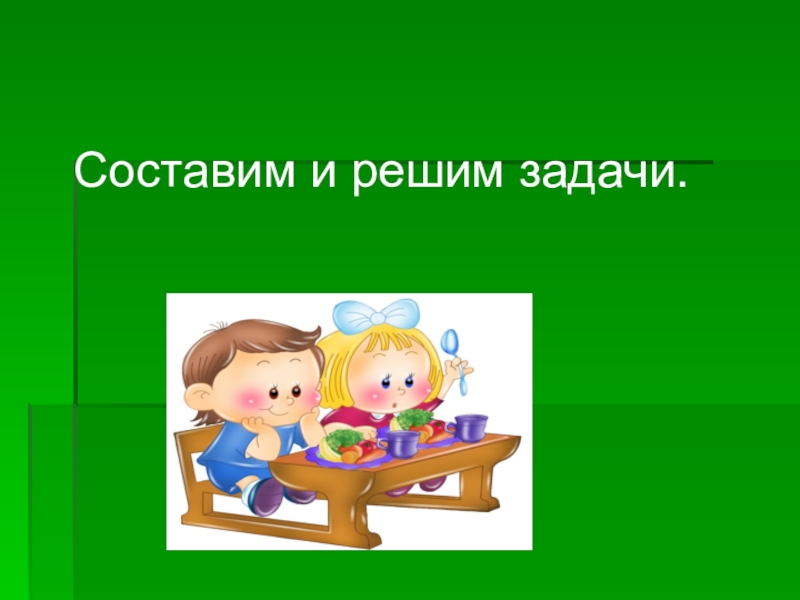 Составим и решим задачи.